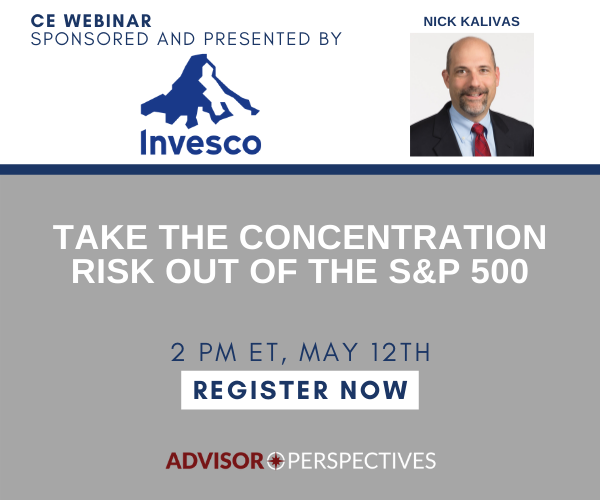 CE WEBINAR
SPONSORED AND PRESENTED BY

Invesco

NICK KALIVAS

TAKE THE CONCENTRATION RISK OUT OF THE S&P 500

2 PM ET, MAY 12TH

REGISTER NOW

ADVISOR PERSPECTIVES